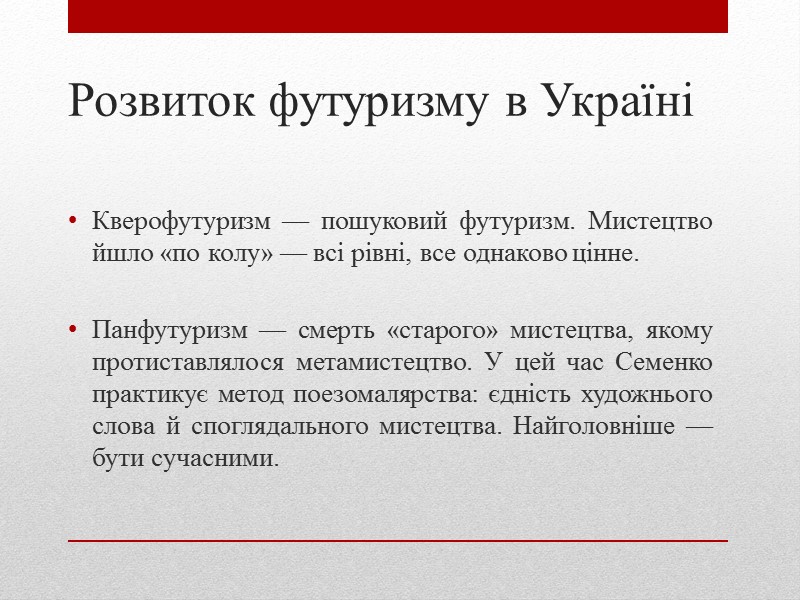 Розвиток футуризму в Україні

• Кверофутуризм — пошуковий футуризм. Мистецтво йшло «по колу» — всі рівні, все однаково цінне.

• Панфутуризм — смерть «старого» мистецтва, якому протиставлялося метамистецтво. У цей час Семенко практикує метод поезомалярства: єдність художнього слова й споглядального мистецтва. Найголовніше — бути сучасними.